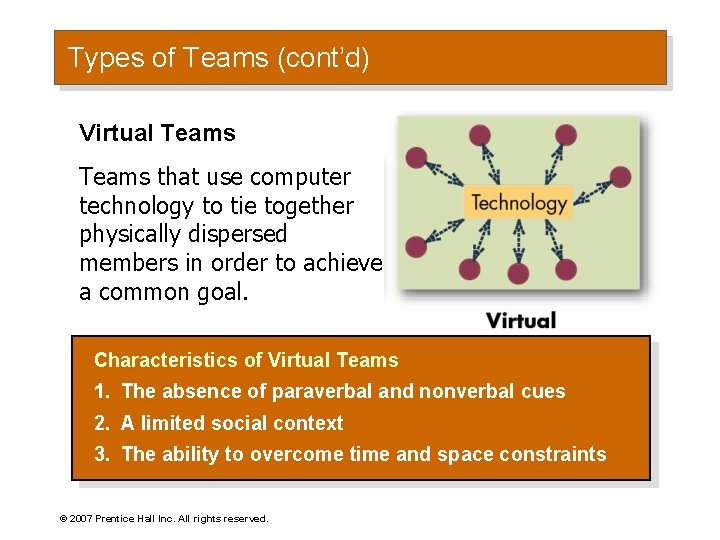 Types of Teams (cont'd)

Virtual Teams

Teams that use computer technology to tie together physically dispersed members in order to achieve a common goal.

Technology

Virtual

Characteristics of Virtual Teams
1. The absence of paraverbal and nonverbal cues
2. A limited social context
3. The ability to overcome time and space constraints

© 2007 Prentice Hall Inc. All rights reserved.